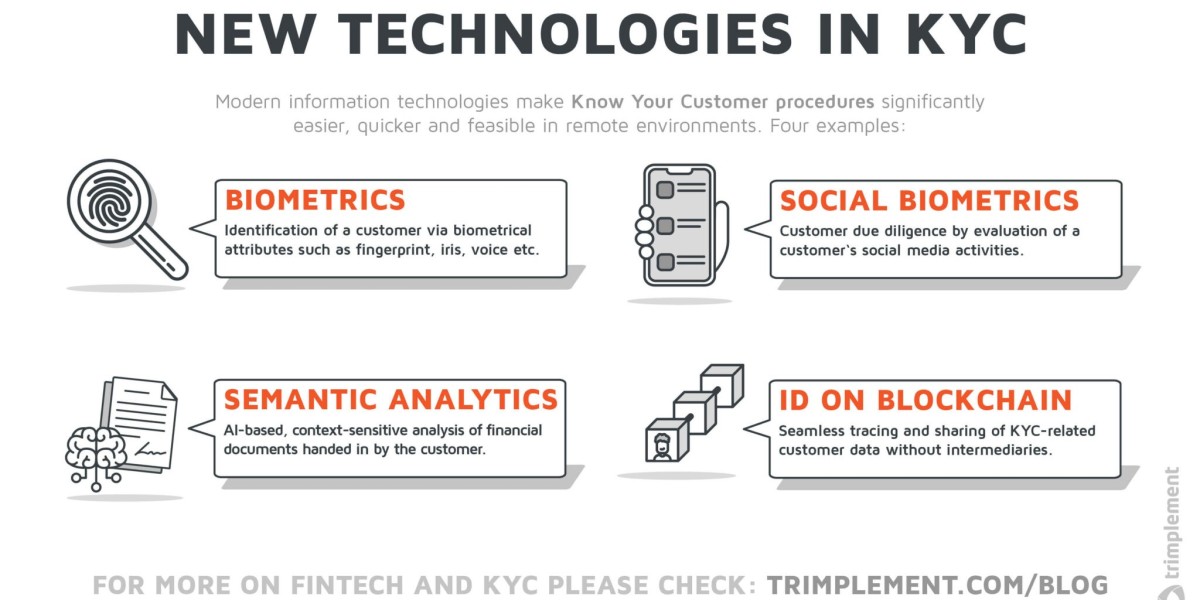 NEW TECHNOLOGIES IN KYC

Modern information technologies make Know Your Customer procedures significantly easier, quicker and feasible in remote environments. Four examples:

BIOMETRICS
Identification of a customer via biometrical attributes such as fingerprint, iris, voice etc.

SOCIAL BIOMETRICS
Customer due diligence by evaluation of a customer`s social media activities.

SEMANTIC ANALYTICS
AI-based, context-sensitive analysis of financial documents handed in by the customer.

ID ON BLOCKCHAIN
Seamless tracing and sharing of KYC-related customer data without intermediaries.

trimplement

FOR MORE ON FINTECH AND KYC PLEASE CHECK: TRIMPLEMENT.COM/BLOG